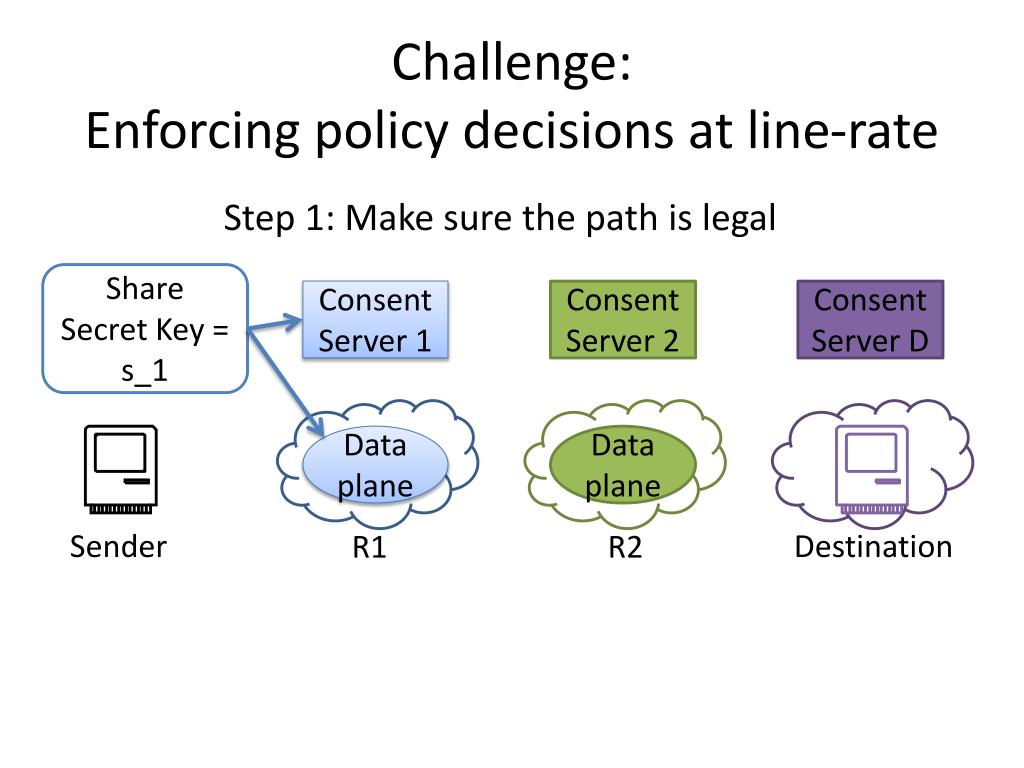 Challenge:
Enforcing policy decisions at line-rate

Step 1: Make sure the path is legal

Share Secret Key = s_1

Consent Server 1

Consent Server 2

Consent Server D

Data plane

Data plane

Sender

R1

R2

Destination